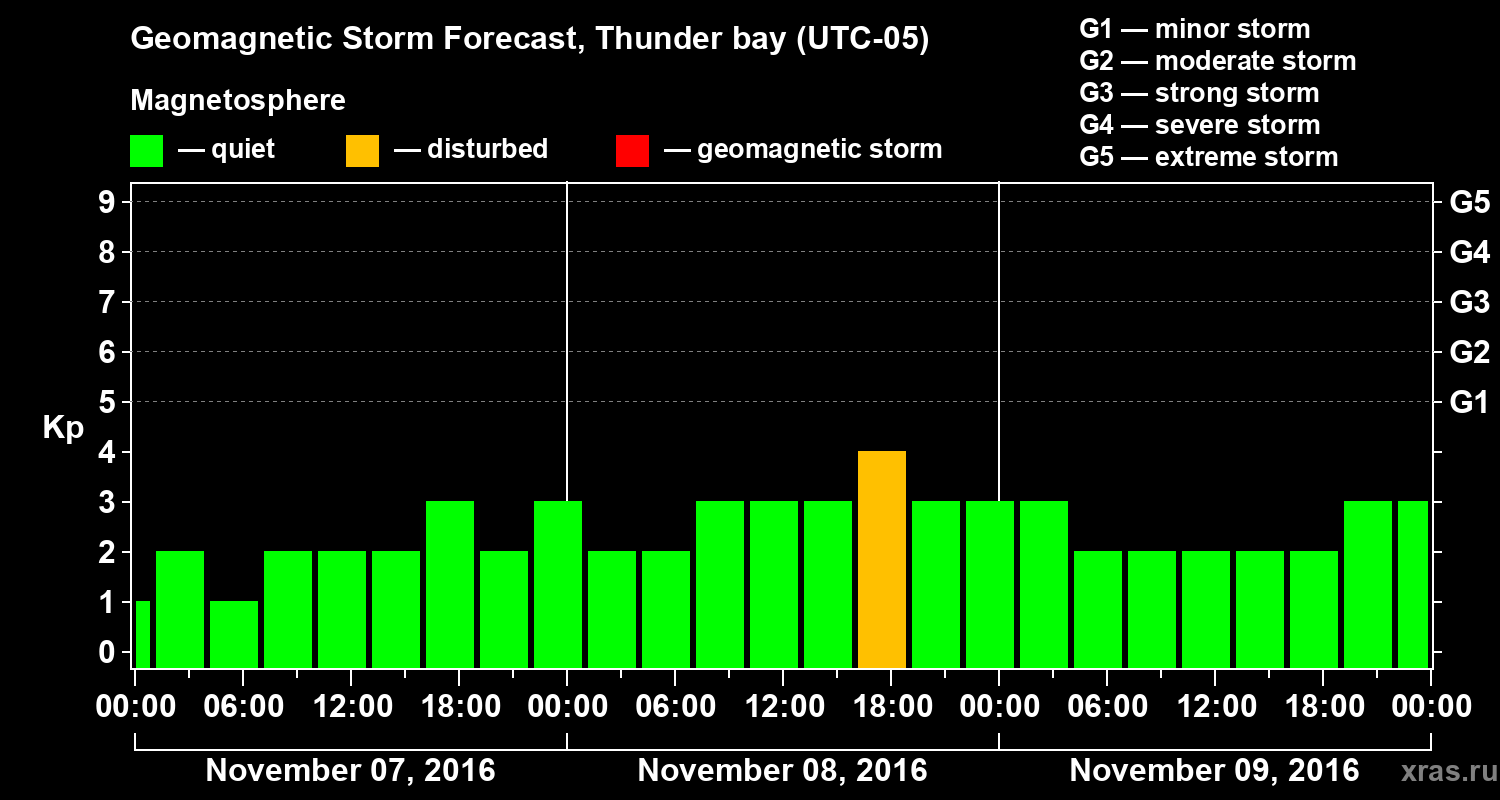 Geomagnetic Storm Forecast, Thunder bay (UTC-05)

Magnetosphere

— quiet — disturbed — geomagnetic storm

G1 — minor storm
G2 — moderate storm
G3 — strong storm
G4 — severe storm
G5 — extreme storm

Kp

9
8
7
6
5
4
3
2
1
0

G5
G4
G3
G2
G1

00:00 06:00 12:00 18:00 00:00 06:00 12:00 18:00 00:00 06:00 12:00 18:00 00:00

November 07, 2016 November 08, 2016 November 09, 2016

xras.ru